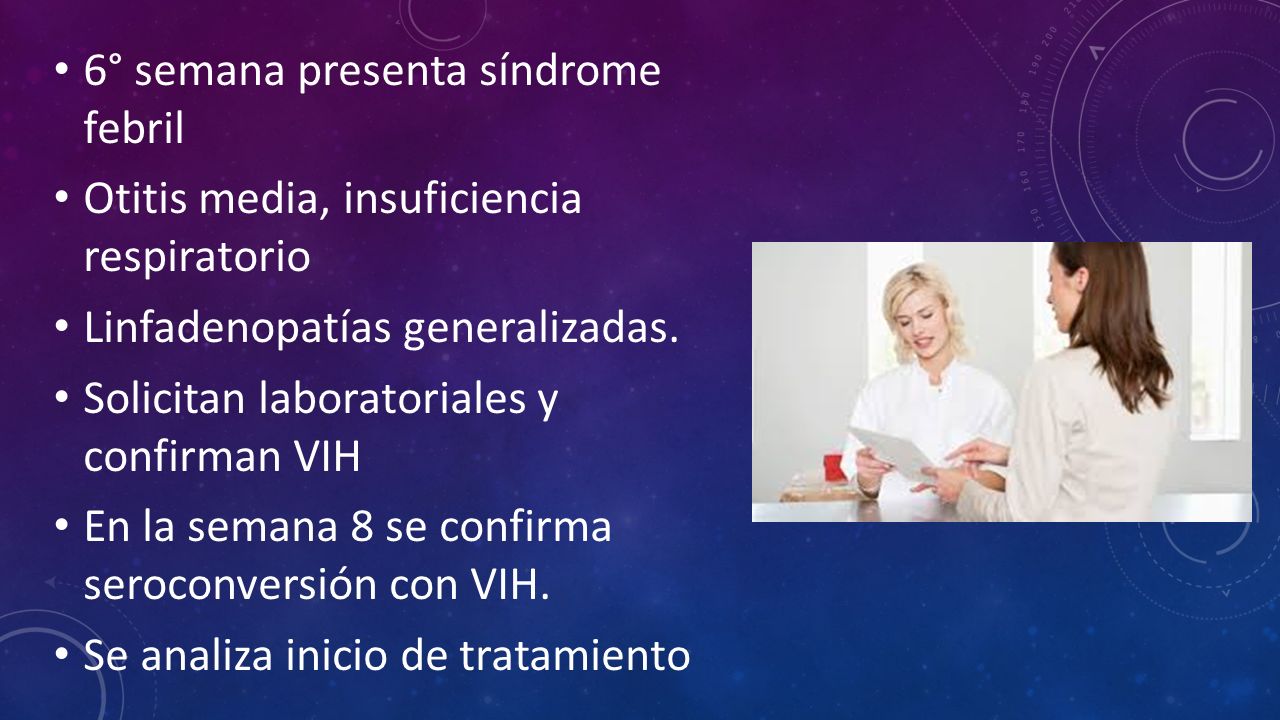 • 6° semana presenta síndrome febril

• Otitis media, insuficiencia respiratorio

• Linfadenopatías generalizadas.

• Solicitan laboratoriales y confirman VIH

• En la semana 8 se confirma seroconversión con VIH.

• Se analiza inicio de tratamiento